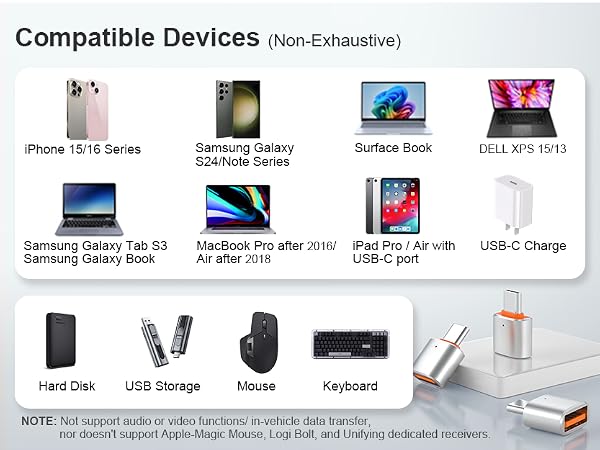 Compatible Devices (Non-Exhaustive)

iPhone 15/16 Series

Samsung Galaxy S24/Note Series

Surface Book

DELL XPS 15/13

Samsung Galaxy Tab S3 Samsung Galaxy Book

MacBook Pro after 2016/ Air after 2018

iPad Pro / Air with USB-C port

USB-C Charge

Hard Disk

USB Storage

Mouse

Keyboard

NOTE: Not support audio or video functions/ in-vehicle data transfer, nor doesn't support Apple-Magic Mouse, Logi Bolt, and Unifying dedicated receivers.